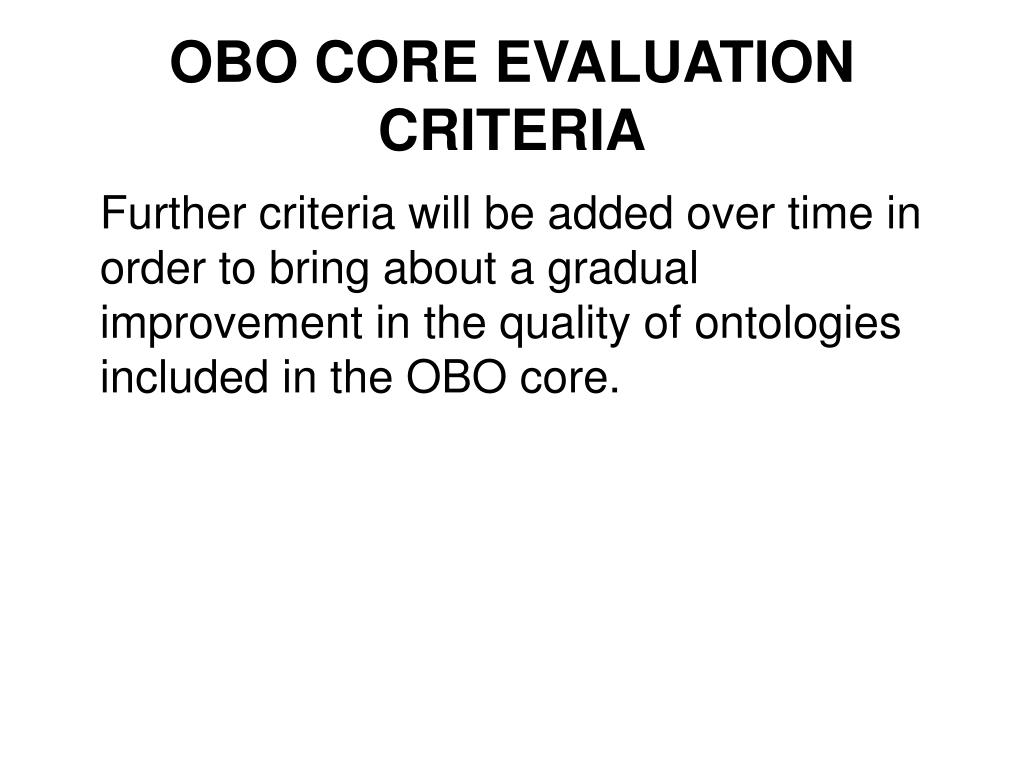 OBO CORE EVALUATION CRITERIA

Further criteria will be added over time in order to bring about a gradual improvement in the quality of ontologies included in the OBO core.